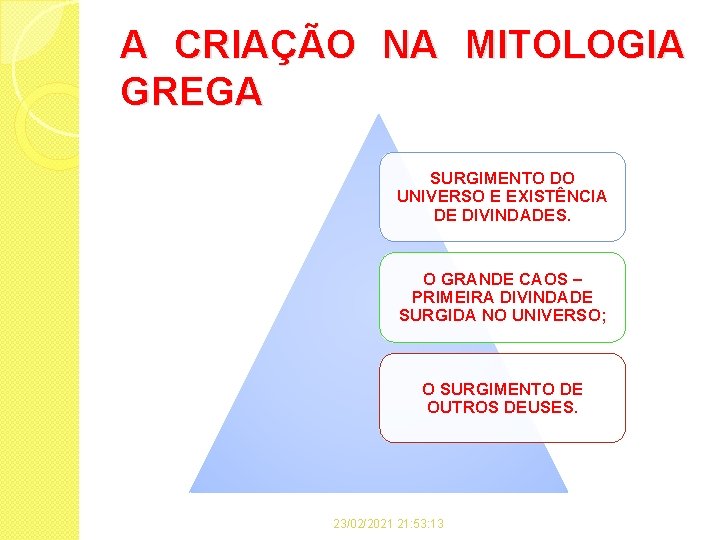 A CRIAÇÃO NA MITOLOGIA GREGA

SURGIMENTO DO UNIVERSO E EXISTÊNCIA DE DIVINDADES.

O GRANDE CAOS – PRIMEIRA DIVINDADE SURGIDA NO UNIVERSO;

O SURGIMENTO DE OUTROS DEUSES.

23/02/2021 21:53:13